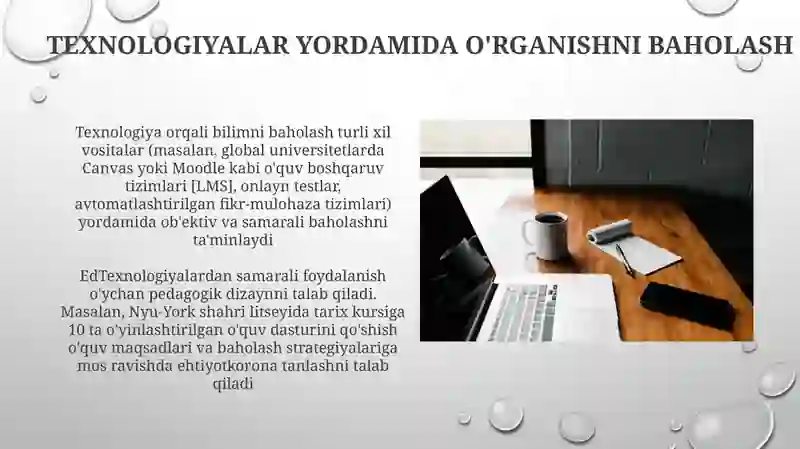 TEXNOLOGIYALAR YORDAMIDA O'RGANISHNI BAHOLASH

Texnologiya orqali bilimni baholash turli xil vositalar (masalan, global universitetlarda Canvas yoki Moodle kabi o'quv boshqaruv tizimlari [LMS], onlayn testlar, avtomatlashtirilgan fikr-mulohaza tizimlari) yordamida ob'ektiv va samarali baholashni ta'minlaydi

EdTexnologiyalardan samarali foydalanish o'ychan pedagogik dizaynni talab qiladi. Masalan, Nyu-York shahri litseyida tarix kursiga 10 ta o'yinlashtirilgan o'quv dasturini qo'shish o'quv maqsadlari va baholash strategiyalariga mos ravishda ehtiyotkorona tanlashni talab qiladi